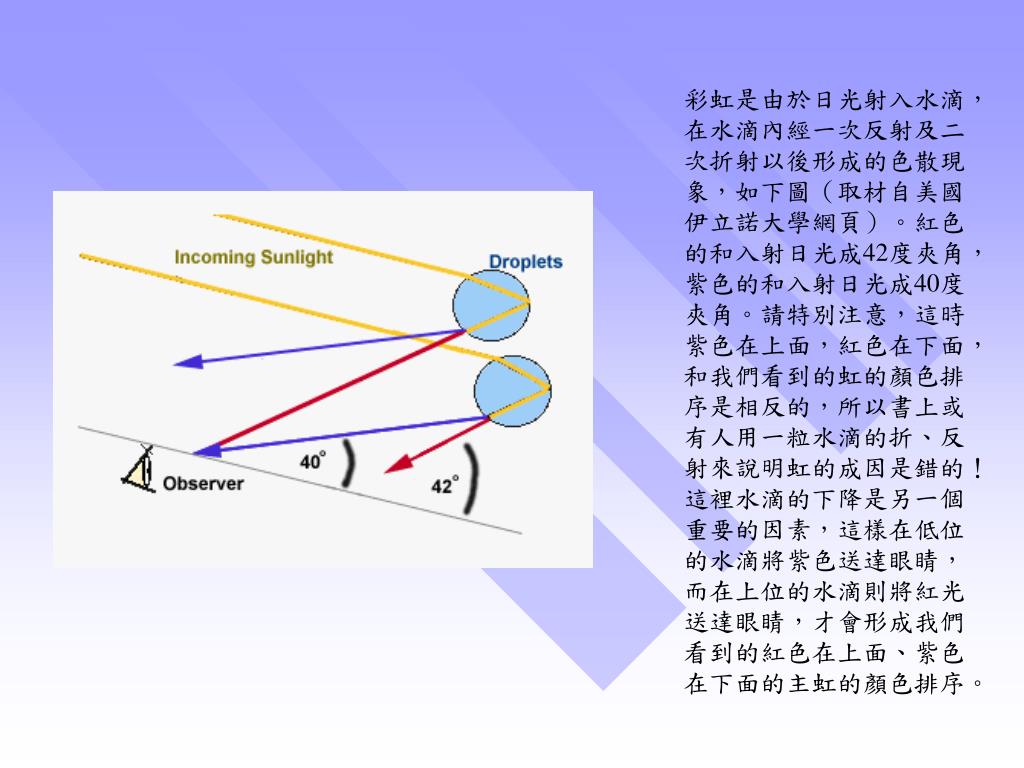 Incoming Sunlight

Droplets

Observer

40°

42°

彩虹是由於日光射入水滴，在水滴內經一次反射及二次折射以後形成的色散現象，如下圖（取材自美國伊立諾大學網頁）。紅色的和入射日光成42度夾角，紫色的和入射日光成40度夾角。請特別注意，這時紫色在上面，紅色在下面，和我們看到的虹的顏色排序是相反的，所以書上或有人用一粒水滴的折、反射來說明虹的成因是錯的！這裡水滴的下降是另一個重要的因素，這樣在低位的水滴將紫色送達眼睛，而在上位的水滴則將紅光送達眼睛，才會形成我們看到的紅色在上面、紫色在下面的主虹的顏色排序。